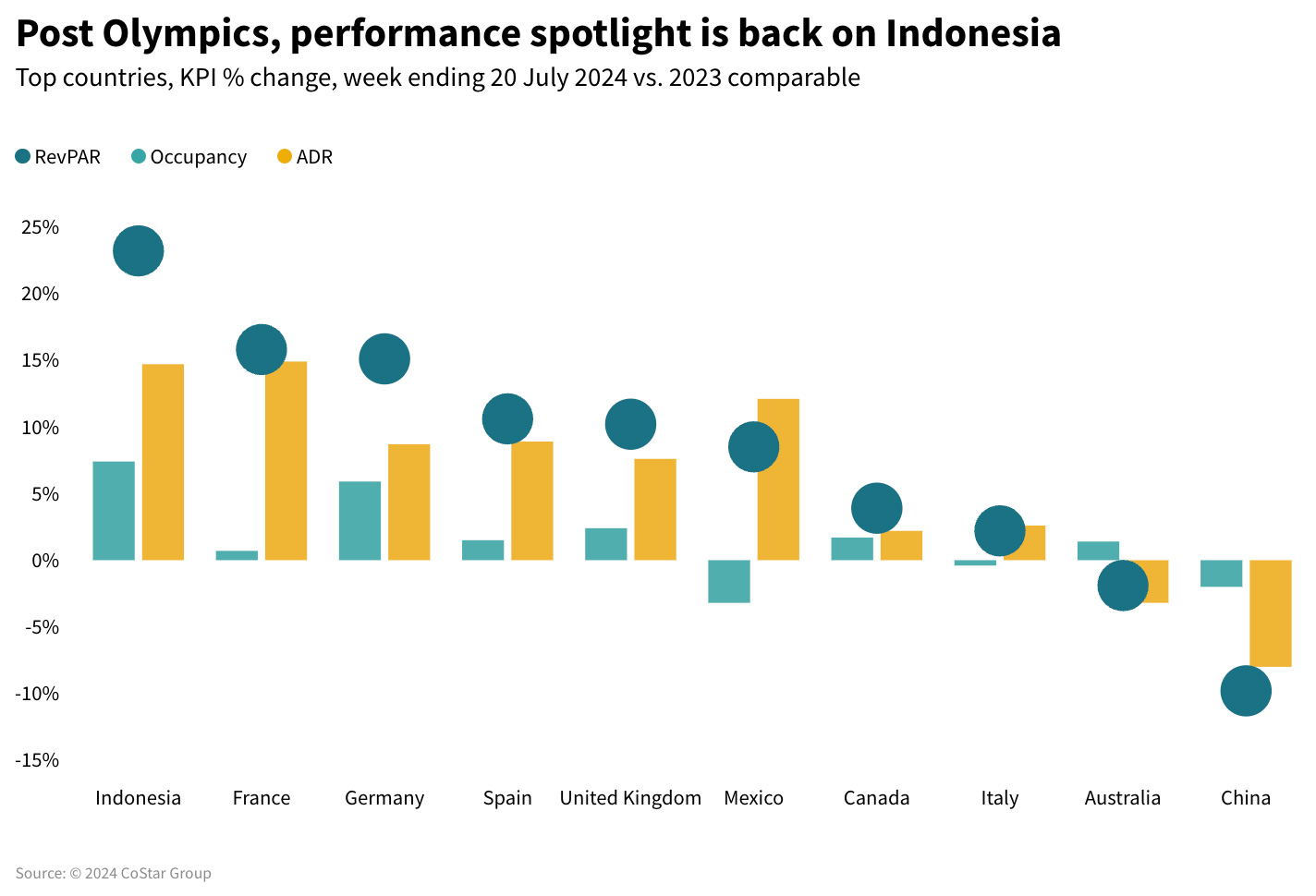 Post Olympics, performance spotlight is back on Indonesia

Top countries, KPI % change, week ending 20 July 2024 vs. 2023 comparable

RevPAR Occupancy ADR

25%
20%
15%
10%
5%
0%
-5%
-10%
-15%

Indonesia France Germany Spain United Kingdom Mexico Canada Italy Australia China

Source: © 2024 CoStar Group